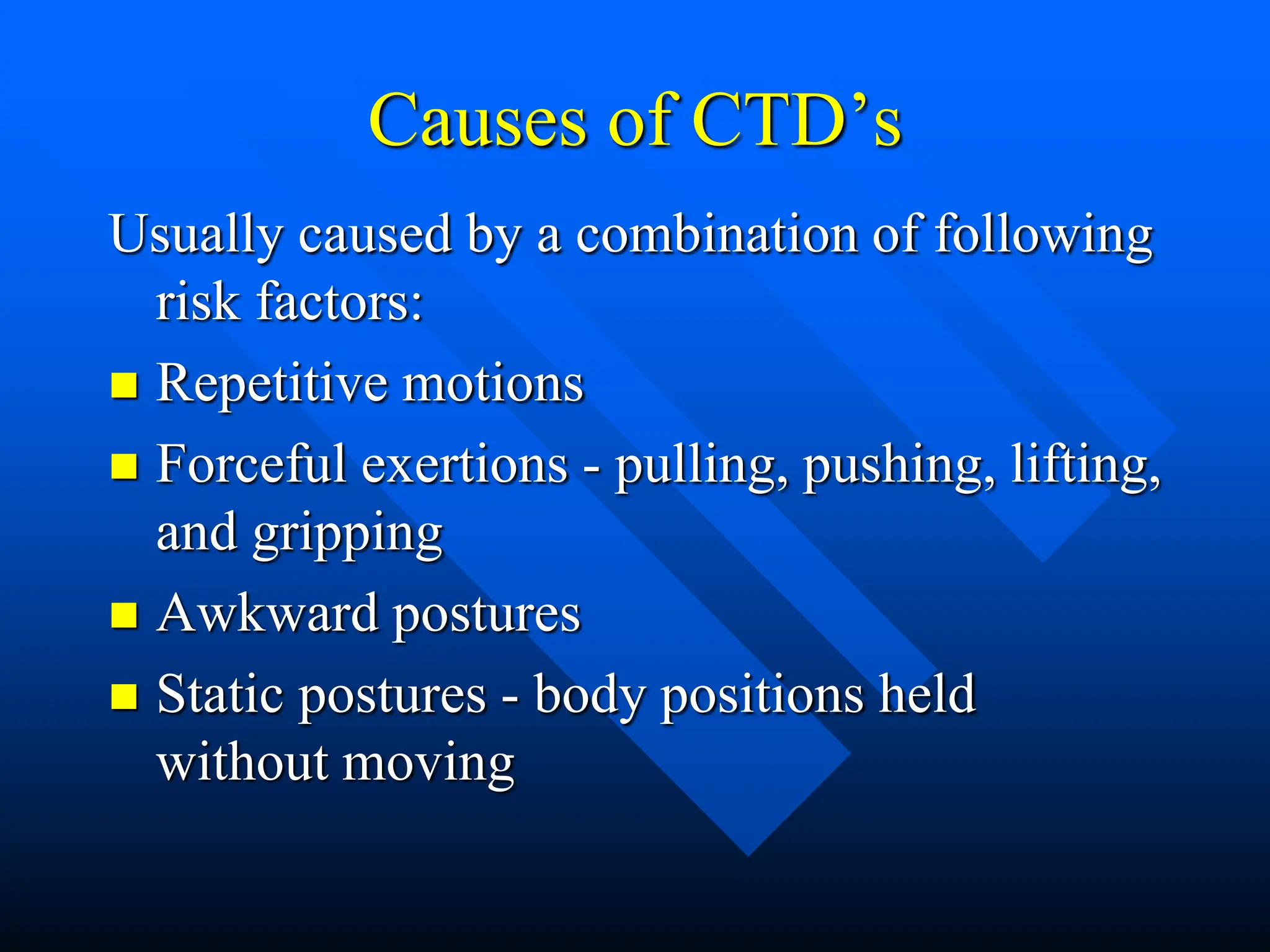 Causes of CTD’s

Usually caused by a combination of following risk factors:

- Repetitive motions
- Forceful exertions - pulling, pushing, lifting, and gripping
- Awkward postures
- Static postures - body positions held without moving